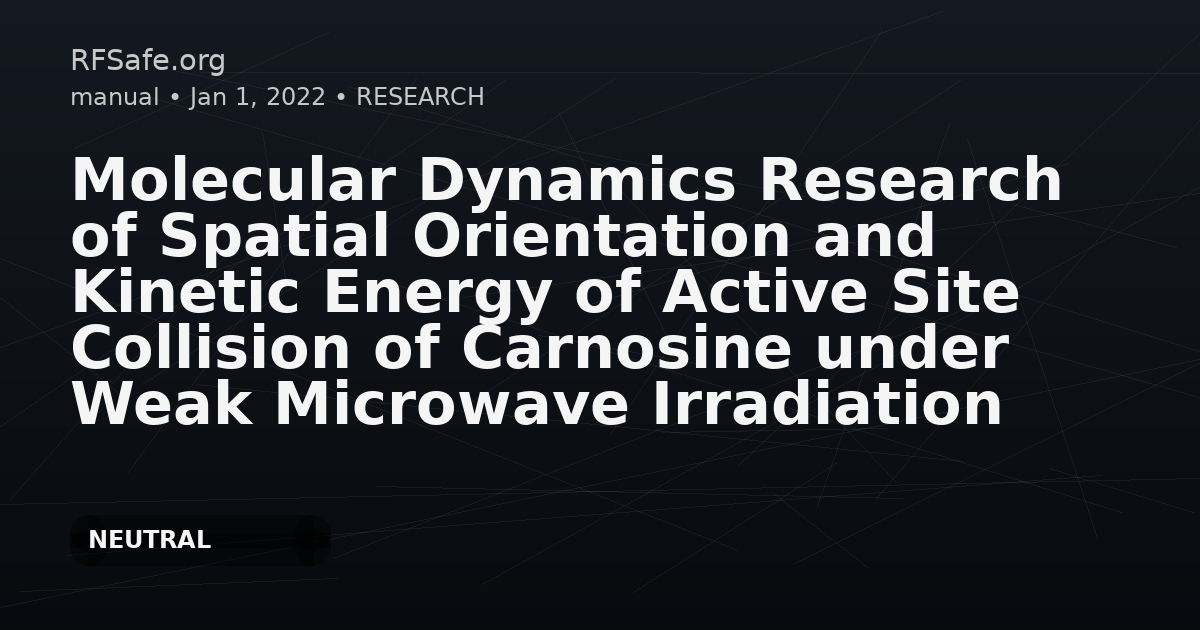 RFSafe.org
manual • Jan 1, 2022 • RESEARCH

Molecular Dynamics Research of Spatial Orientation and Kinetic Energy of Active Site Collision of Carnosine under Weak Microwave Irradiation

NEUTRAL